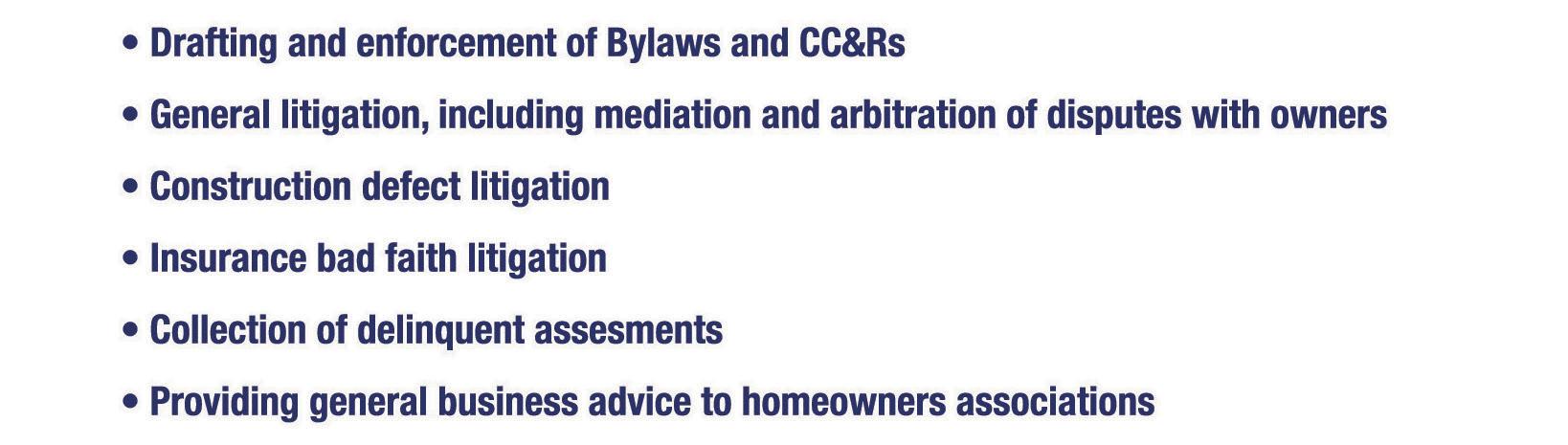 • Drafting and enforcement of Bylaws and CC&Rs

• General litigation, including mediation and arbitration of disputes with owners

• Construction defect litigation

• Insurance bad faith litigation

• Collection of delinquent assesments

• Providing general business advice to homeowners associations